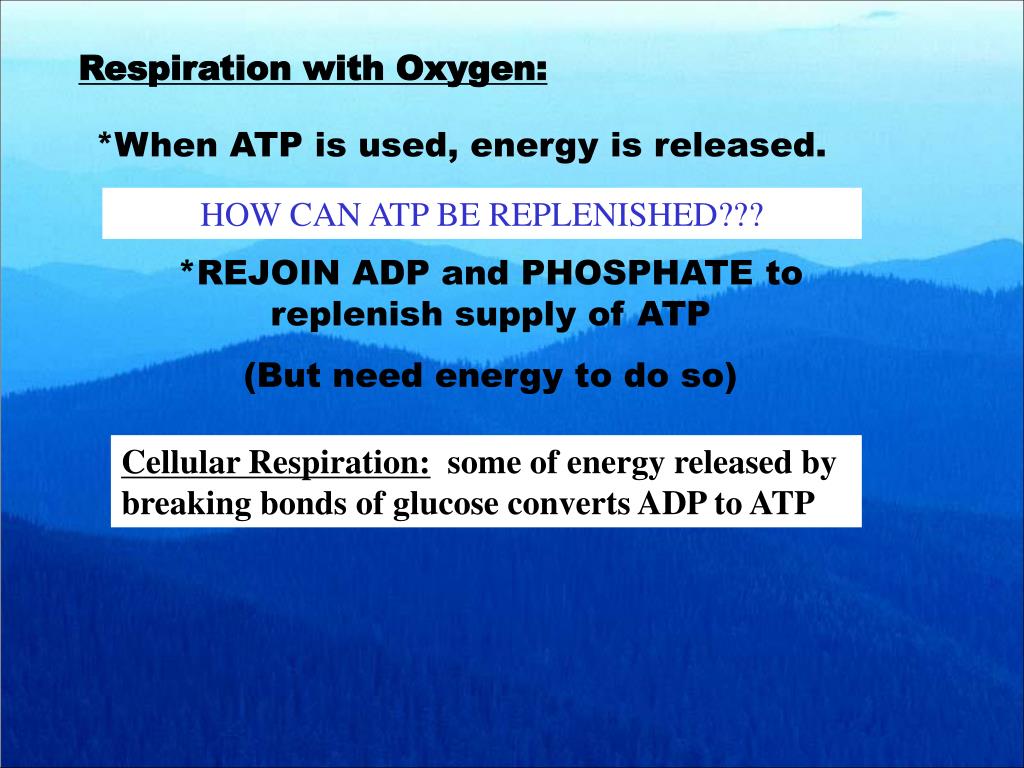 Respiration with Oxygen:

*When ATP is used, energy is released.

HOW CAN ATP BE REPLENISHED???

*REJOIN ADP and PHOSPHATE to replenish supply of ATP

(But need energy to do so)

Cellular Respiration: some of energy released by breaking bonds of glucose converts ADP to ATP